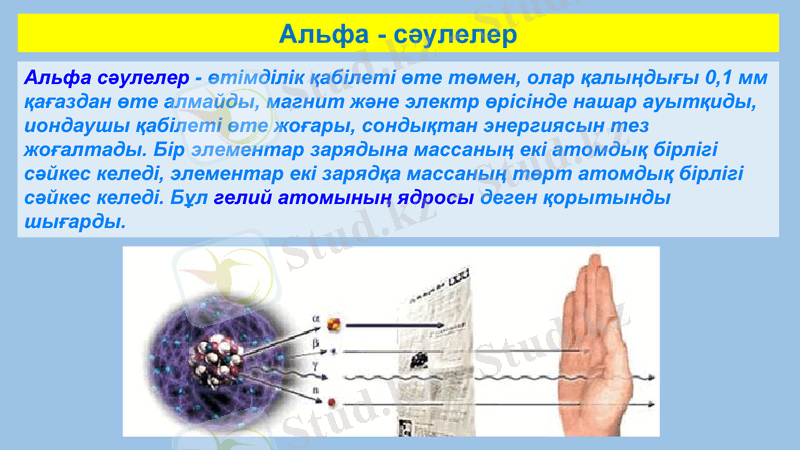 Альфа - сәулелер

Альфа сәулелер - өтімділік қабілеті өте төмен, олар қалыңдығы 0,1 мм қағаздан өте алмайды, магнит және электр өрісінде нашар ауытқиды, иондаушы қабілеті өте жоғары, сондықтан энергиясын тез жоғалтады. Бір элементар зарядына массаның екі атомдық бірлігі сәйкес келеді, элементар екі зарядқа массаның төрт атомдық бірлігі сәйкес келеді. Бұл гелий атомының ядросы деген қорытынды шығарды.

α
β
γ
n

Stud.kz